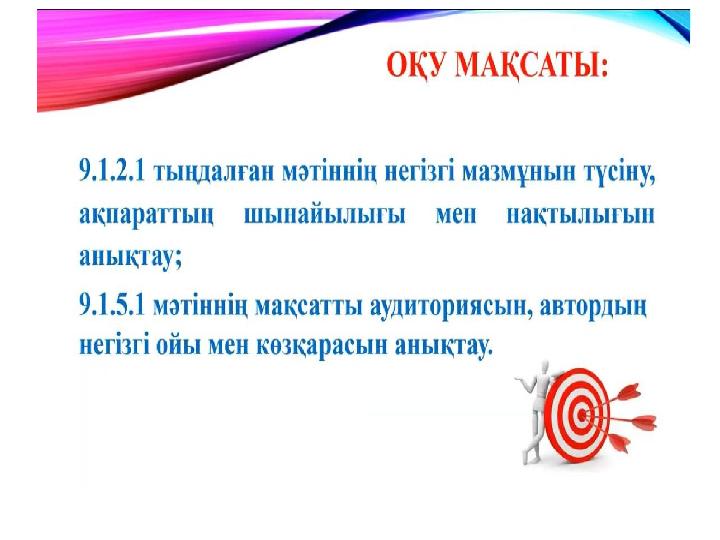 ОҚУ МАҚСАТЫ:

9.1.2.1 тыңдалған мәтіннің негізгі мазмұнын түсіну, ақпараттың шынайылығы мен нақтылығын анықтау;

9.1.5.1 мәтіннің мақсатты аудиториясын, автордың негізгі ойы мен көзқарасын анықтау.